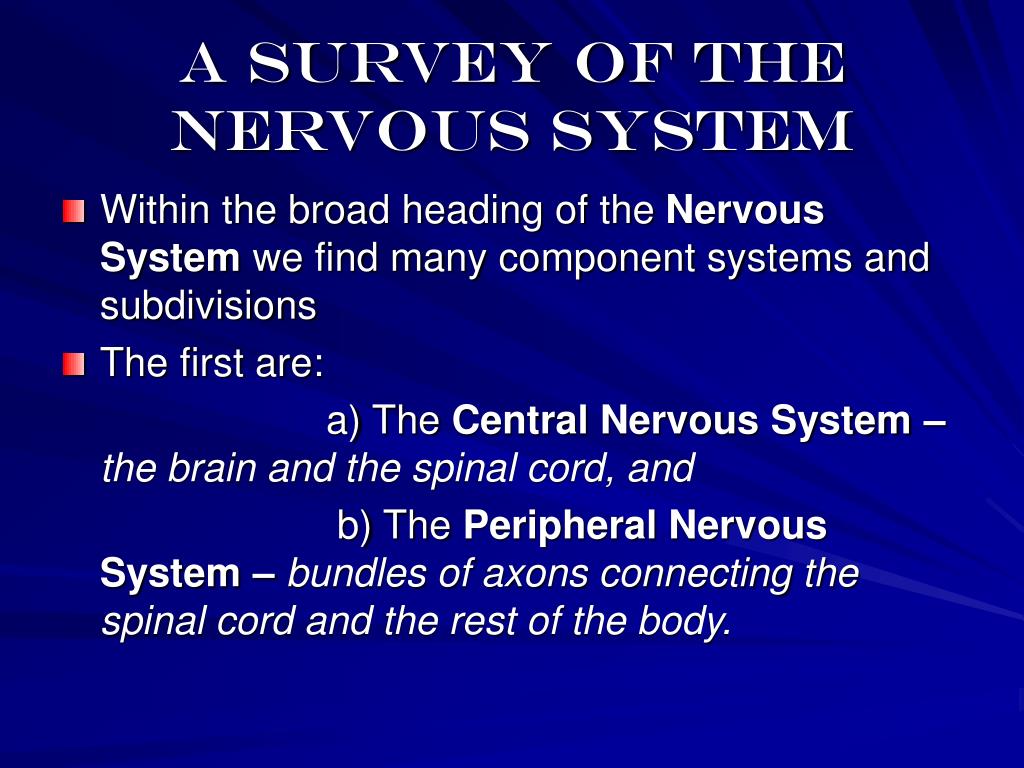 A SURVEY OF THE NERVOUS SYSTEM

Within the broad heading of the Nervous System we find many component systems and subdivisions

The first are:

a) The Central Nervous System – the brain and the spinal cord, and

b) The Peripheral Nervous System – bundles of axons connecting the spinal cord and the rest of the body.